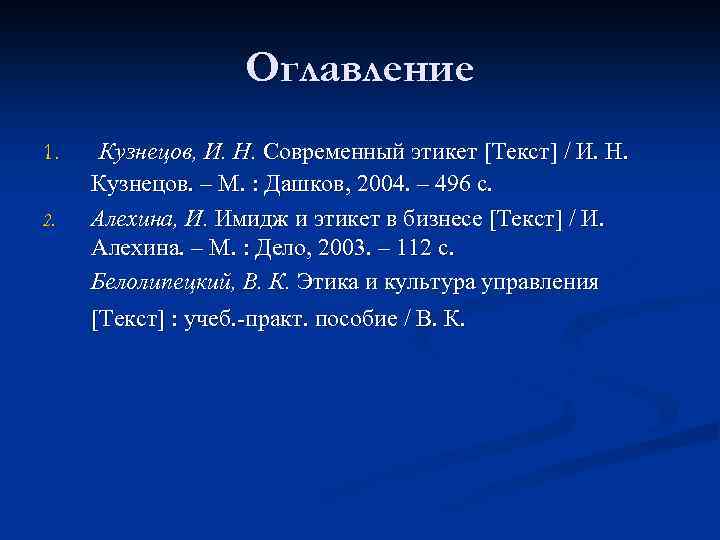 Оглавление

1. Кузнецов, И. Н. Современный этикет [Текст] / И. Н. Кузнецов. – М. : Дашков, 2004. – 496 с.

2. Алехина, И. Имидж и этикет в бизнесе [Текст] / И. Алехина. – М. : Дело, 2003. – 112 с.

Белолипецкий, В. К. Этика и культура управления [Текст] : учеб.-практ. пособие / В. К.